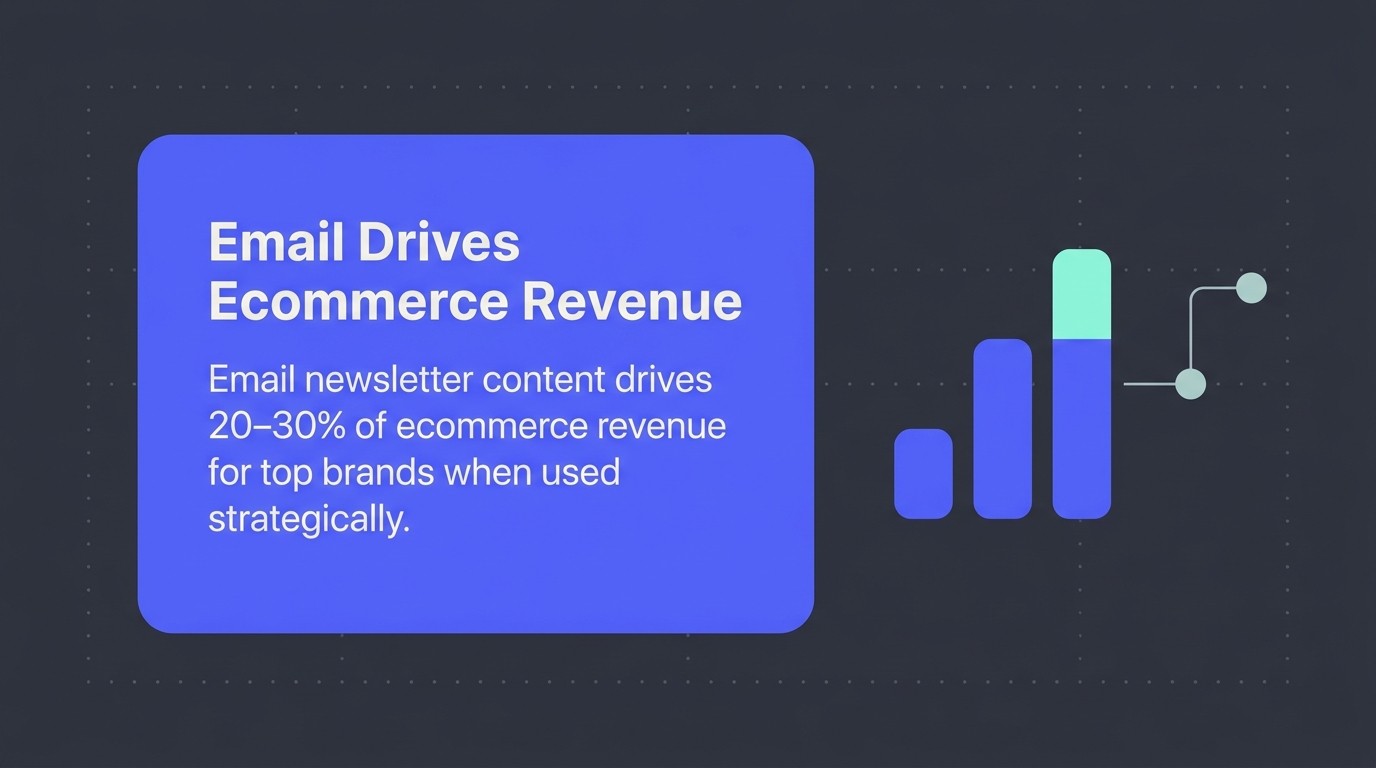 Email Drives Ecommerce Revenue

Email newsletter content drives 20–30% of ecommerce revenue for top brands when used strategically.